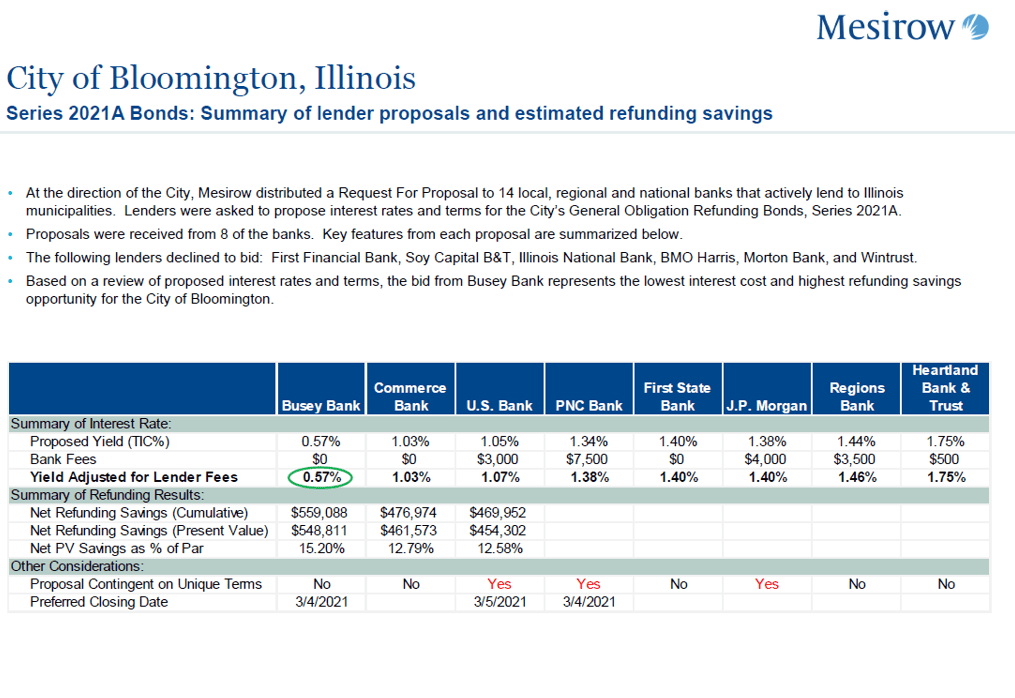 Mesirow

City of Bloomington, Illinois

Series 2021A Bonds: Summary of lender proposals and estimated refunding savings

• At the direction of the City, Mesirow distributed a Request For Proposal to 14 local, regional and national banks that actively lend to Illinois municipalities. Lenders were asked to propose interest rates and terms for the City's General Obligation Refunding Bonds, Series 2021A.
• Proposals were received from 8 of the banks. Key features from each proposal are summarized below.
• The following lenders declined to bid: First Financial Bank, Soy Capital B&T, Illinois National Bank, BMO Harris, Morton Bank, and Wintrust.
• Based on a review of proposed interest rates and terms, the bid from Busey Bank represents the lowest interest cost and highest refunding savings opportunity for the City of Bloomington.

| | Busey Bank | Commerce Bank | U.S. Bank | PNC Bank | First State Bank | J.P. Morgan | Regions Bank | Heartland Bank & Trust |
|---|---|---|---|---|---|---|---|---|
| Summary of Interest Rate: | | | | | | | | |
| Proposed Yield (TIC%) | 0.57% | 1.03% | 1.05% | 1.34% | 1.40% | 1.38% | 1.44% | 1.75% |
| Bank Fees | $0 | $0 | $3,000 | $7,500 | $0 | $4,000 | $3,500 | $500 |
| Yield Adjusted for Lender Fees | 0.57% | 1.03% | 1.07% | 1.38% | 1.40% | 1.40% | 1.46% | 1.75% |
| Summary of Refunding Results: | | | | | | | | |
| Net Refunding Savings (Cumulative) | $559,088 | $476,974 | $469,952 | | | | | |
| Net Refunding Savings (Present Value) | $548,811 | $461,573 | $454,302 | | | | | |
| Net PV Savings as % of Par | 15.20% | 12.79% | 12.58% | | | | | |
| Other Considerations: | | | | | | | | |
| Proposal Contingent on Unique Terms | No | No | Yes | Yes | No | Yes | No | No |
| Preferred Closing Date | 3/4/2021 | | 3/5/2021 | 3/4/2021 | | | | |